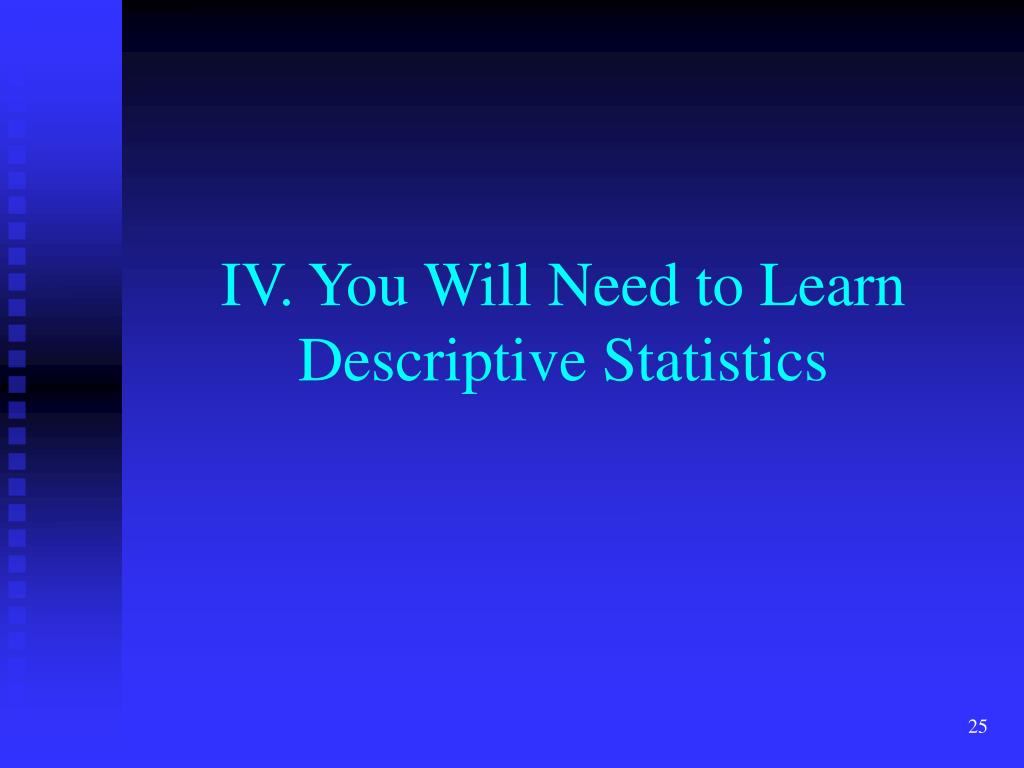 IV. You Will Need to Learn Descriptive Statistics

25